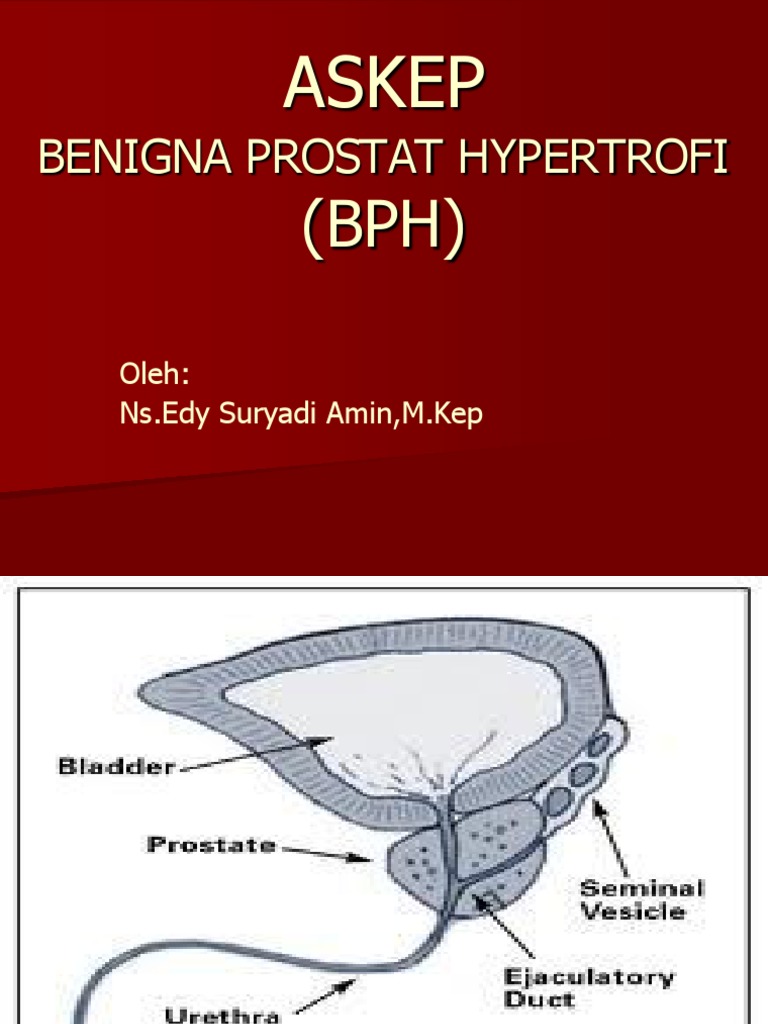 ASKEP
BENIGNA PROSTAT HYPERTROFI
(BPH)

Oleh:
Ns.Edy Suryadi Amin,M.Kep

Bladder
Prostate
Seminal Vesicle
Ejaculatory Duct
Urethra